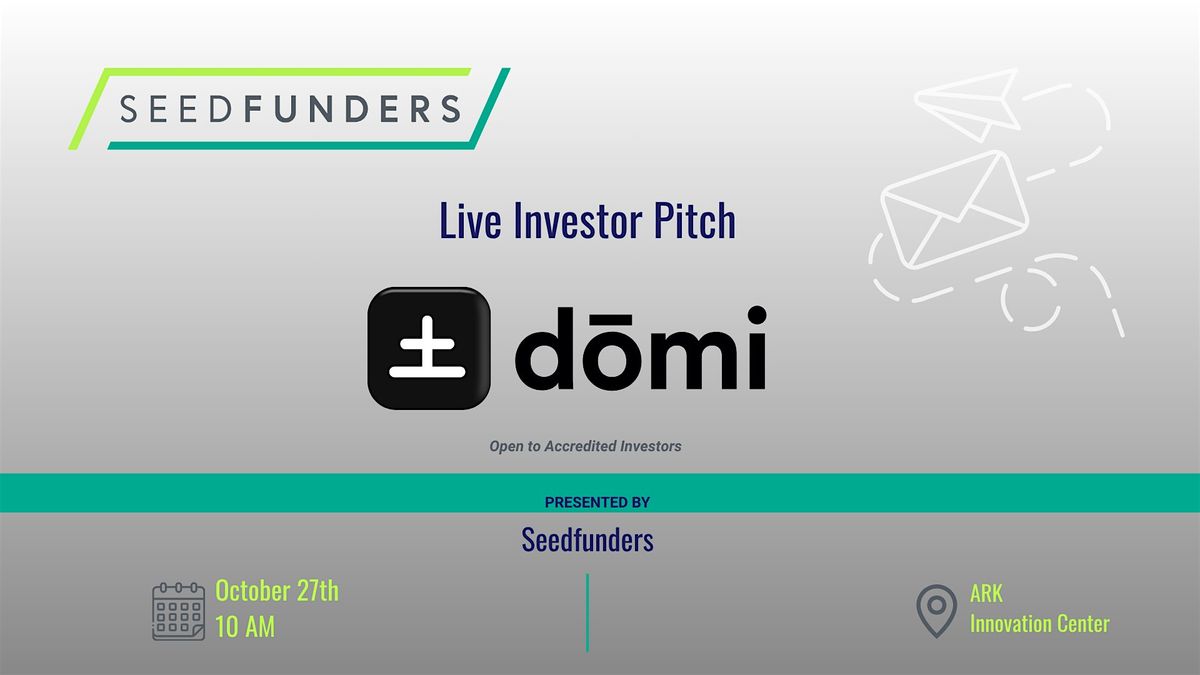 SEEDFUNDERS

Live Investor Pitch

dōmi

Open to Accredited Investors

PRESENTED BY

Seedfunders

October 27th
10 AM

ARK
Innovation Center